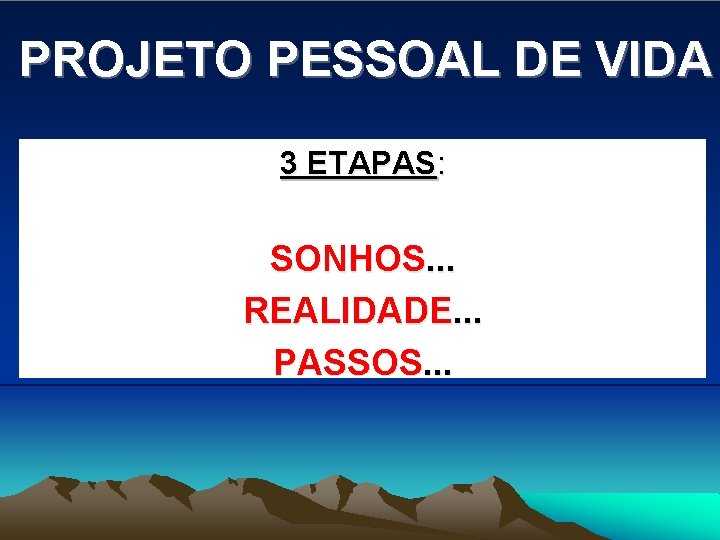 PROJETO PESSOAL DE VIDA

3 ETAPAS:

SONHOS...
REALIDADE...
PASSOS...